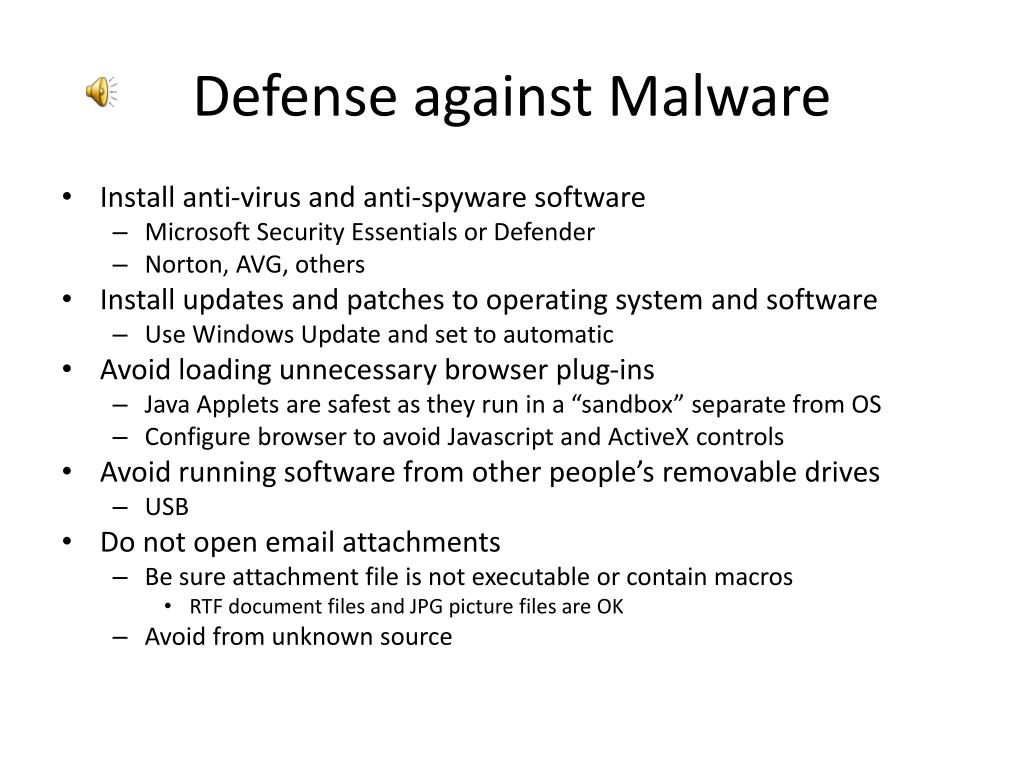 Defense against Malware

• Install anti-virus and anti-spyware software
– Microsoft Security Essentials or Defender
– Norton, AVG, others
• Install updates and patches to operating system and software
– Use Windows Update and set to automatic
• Avoid loading unnecessary browser plug-ins
– Java Applets are safest as they run in a “sandbox” separate from OS
– Configure browser to avoid Javascript and ActiveX controls
• Avoid running software from other people’s removable drives
– USB
• Do not open email attachments
– Be sure attachment file is not executable or contain macros
• RTF document files and JPG picture files are OK
– Avoid from unknown source